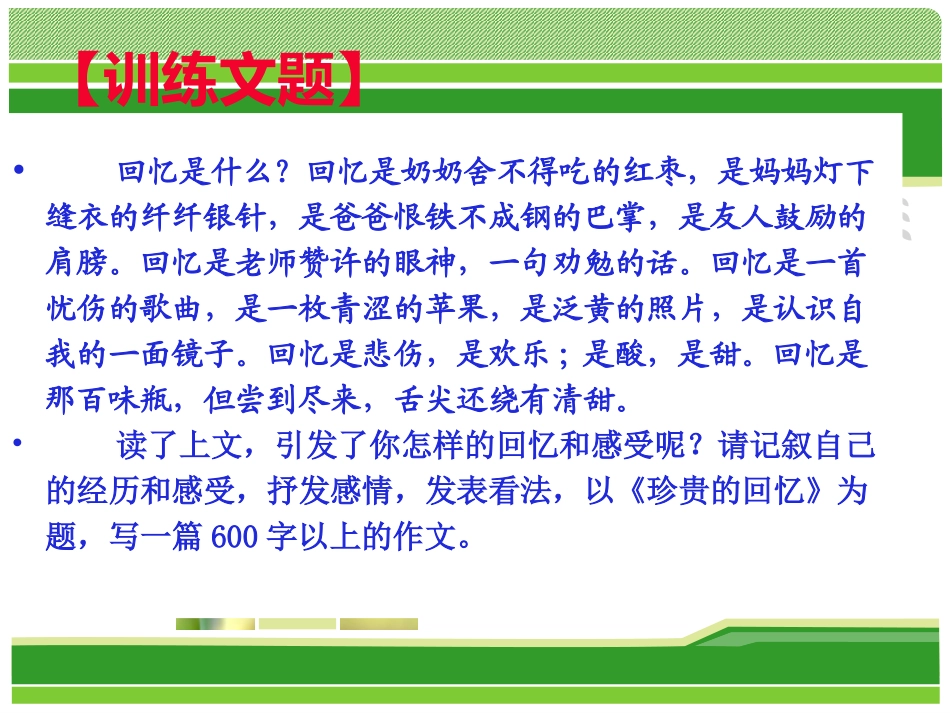 【训练文题】

• 回忆是什么？回忆是奶奶舍不得吃的红枣，是妈妈灯下缝衣的纤纤银针，是爸爸恨铁不成钢的巴掌，是友人鼓励的肩膀。回忆是老师赞许的眼神，一句劝勉的话。回忆是一首忧伤的歌曲，是一枚青涩的苹果，是泛黄的照片，是认识自我的一面镜子。回忆是悲伤，是欢乐；是酸，是甜。回忆是那百味瓶，但尝到尽来，舌尖还绕有清甜。

• 读了上文，引发了你怎样的回忆和感受呢？请记叙自己的经历和感受，抒发感情，发表看法，以《珍贵的回忆》为题，写一篇 600 字以上的作文。